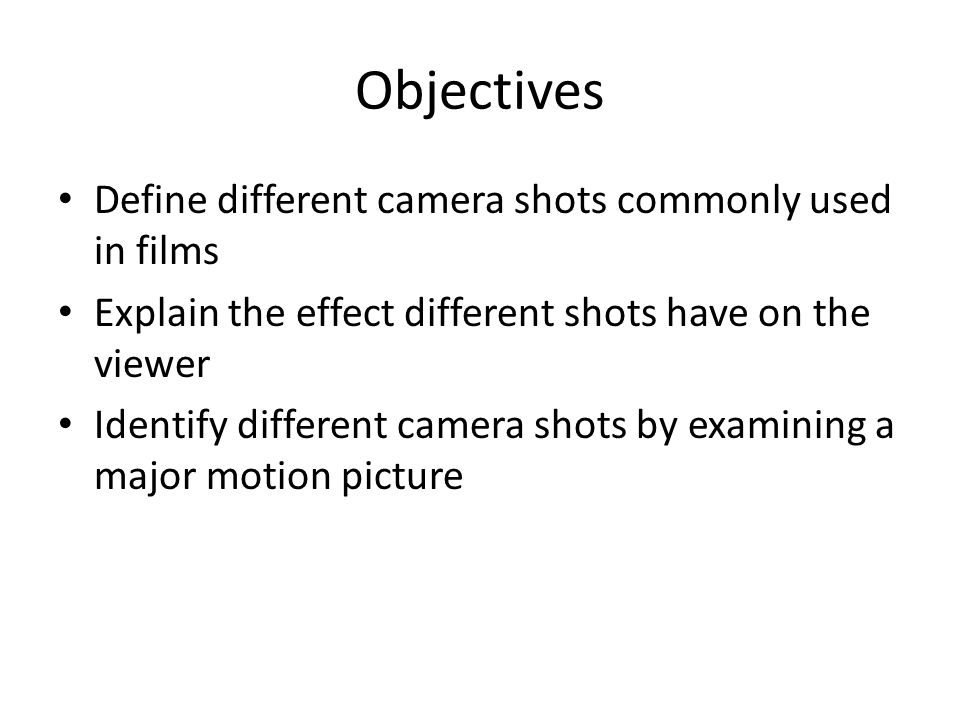 Objectives

• Define different camera shots commonly used in films
• Explain the effect different shots have on the viewer
• Identify different camera shots by examining a major motion picture